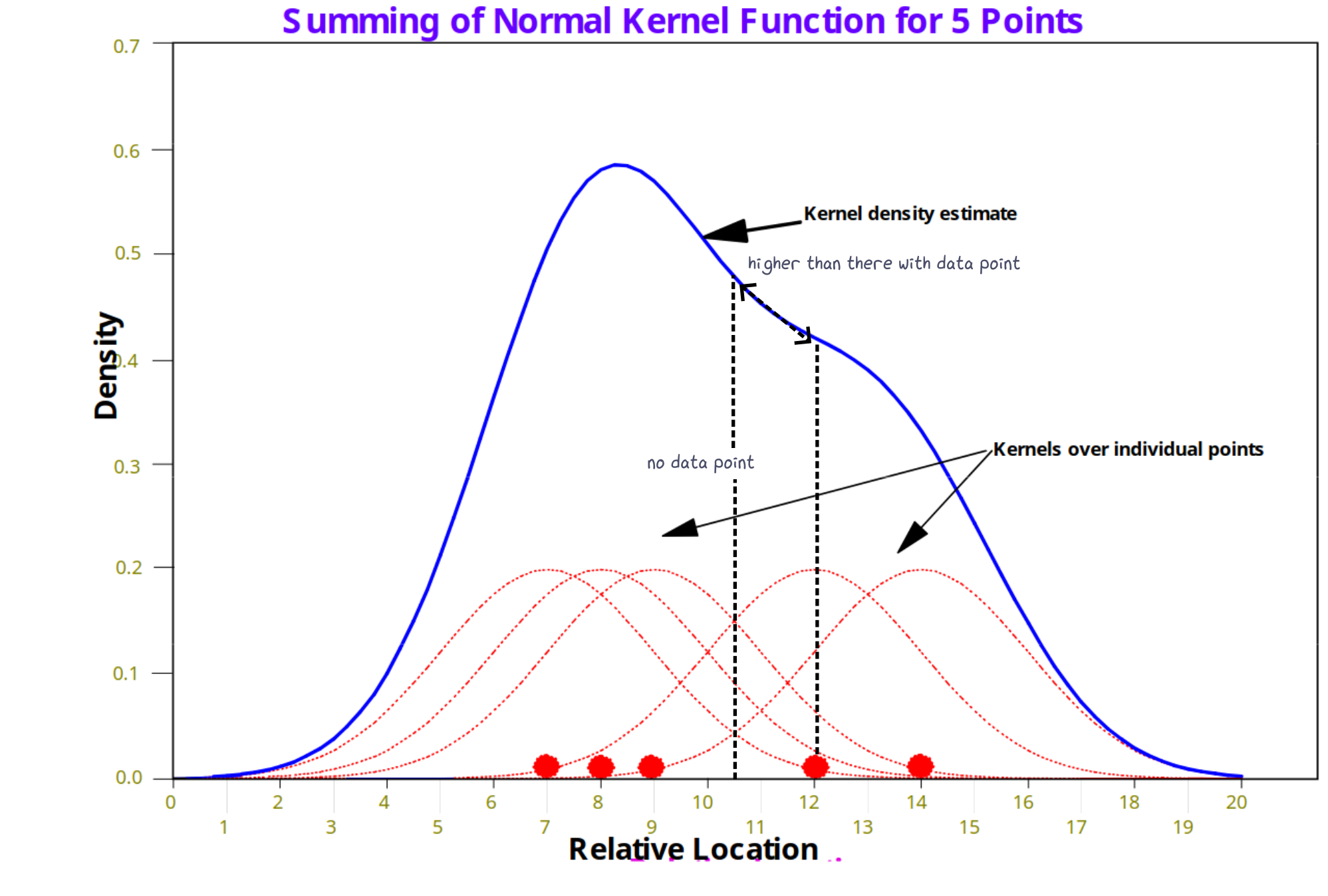 Summing of Normal Kernel Function for 5 Points

0.7
0.6
0.5
0.4
0.3
0.2
0.1
0.0

Density

Kernel density estimate

higher than there with data point

no data point

Kernels over individual points

0 2 4 6 8 10 12 14 16 18 20
1 3 5 7 9 11 13 15 17 19

Relative Location